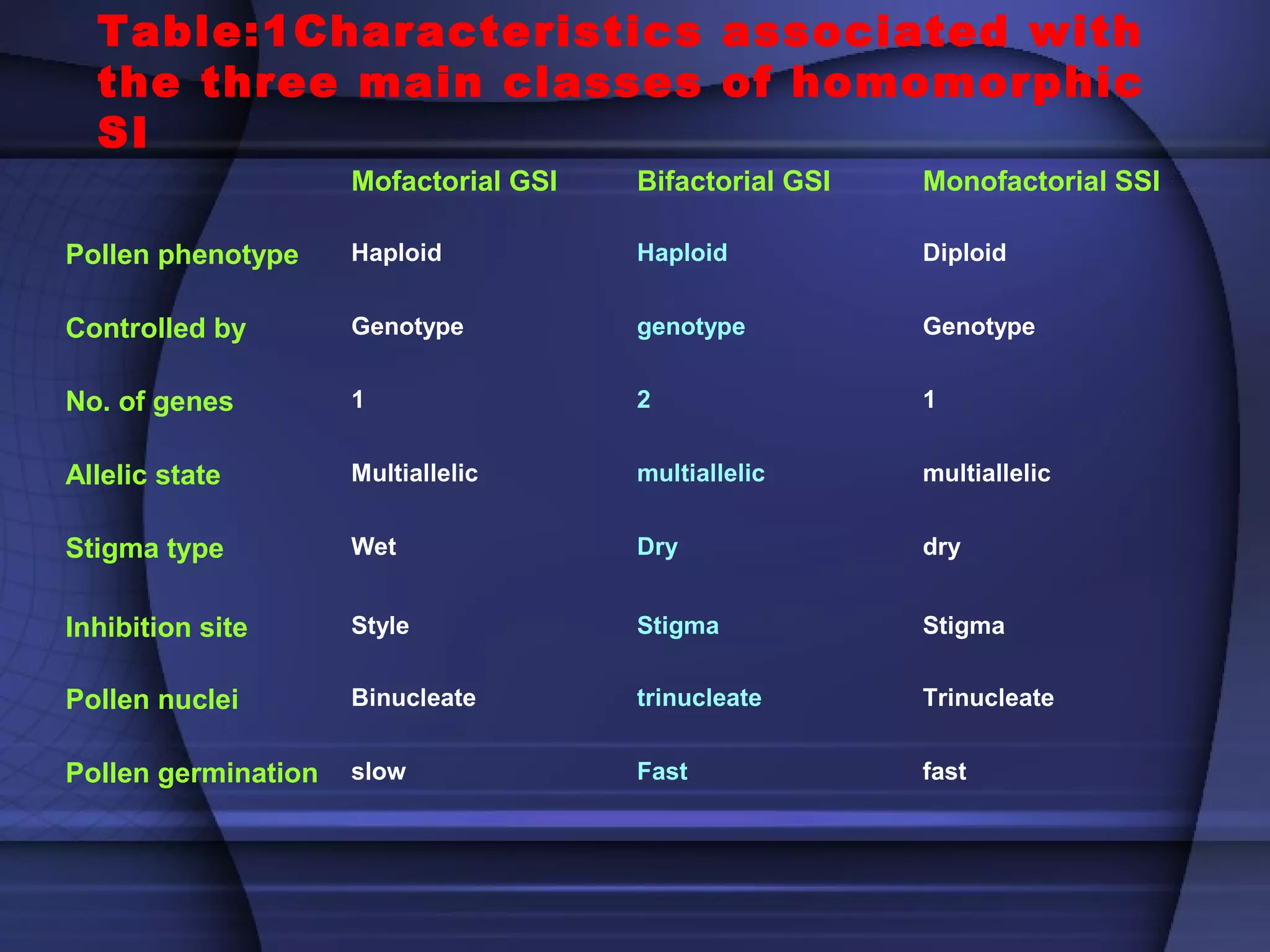 Table:1Characteristics associated with the three main classes of homomorphic SI

| | Mofactorial GSI | Bifactorial GSI | Monofactorial SSI |
|---|---|---|---|
| Pollen phenotype | Haploid | Haploid | Diploid |
| Controlled by | Genotype | genotype | Genotype |
| No. of genes | 1 | 2 | 1 |
| Allelic state | Multiallelic | multiallelic | multiallelic |
| Stigma type | Wet | Dry | dry |
| Inhibition site | Style | Stigma | Stigma |
| Pollen nuclei | Binucleate | trinucleate | Trinucleate |
| Pollen germination | slow | Fast | fast |